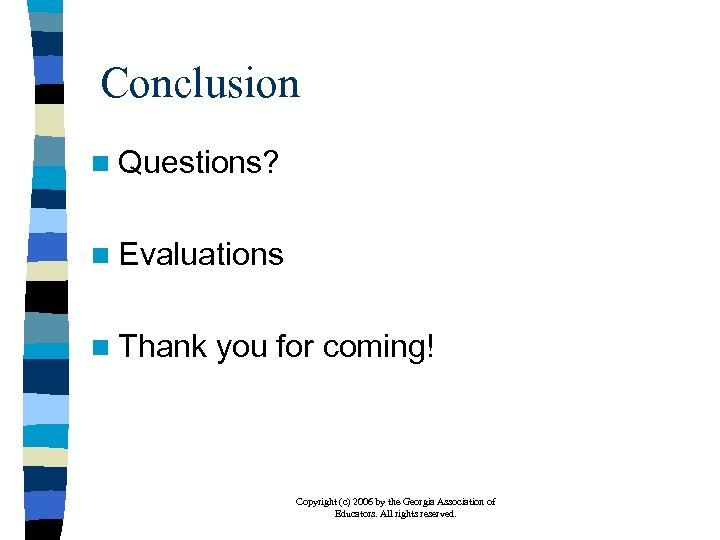 Conclusion

Questions?

Evaluations

Thank you for coming!

Copyright (c) 2006 by the Georgia Association of Educators. All rights reserved.